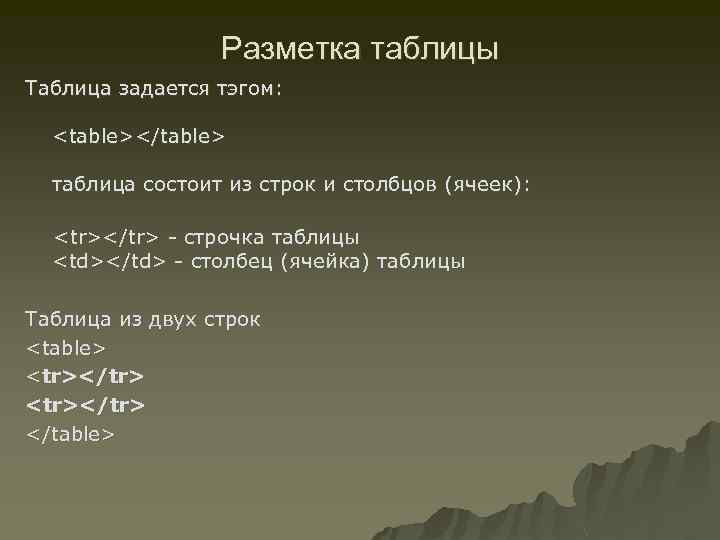 Разметка таблицы

Таблица задается тэгом:

<table></table>

таблица состоит из строк и столбцов (ячеек):

<tr></tr> - строчка таблицы
<td></td> - столбец (ячейка) таблицы

Таблица из двух строк
<table>
<tr></tr>
<tr></tr>
</table>